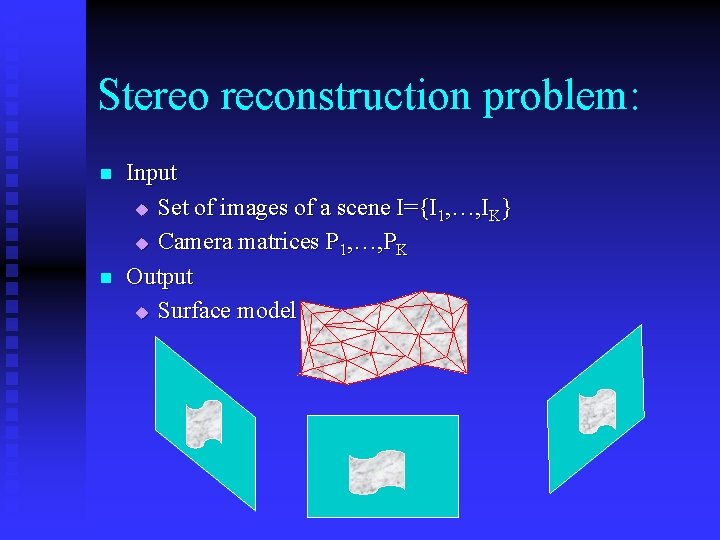 Stereo reconstruction problem:

Input

Set of images of a scene $I=\{I_1,\ldots,I_K\}$

Camera matrices $P_1,\ldots,P_K$

Output

Surface model